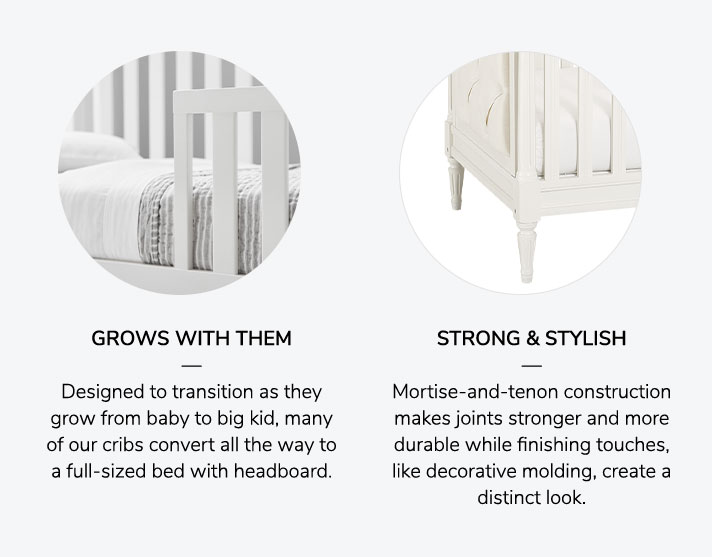 GROWS WITH THEM

—

Designed to transition as they grow from baby to big kid, many of our cribs convert all the way to a full-sized bed with headboard.

STRONG & STYLISH

—

Mortise-and-tenon construction makes joints stronger and more durable while finishing touches, like decorative molding, create a distinct look.